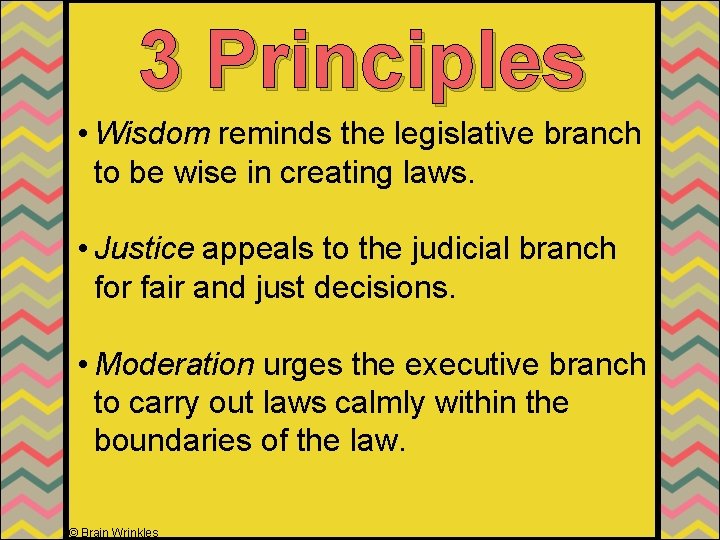 3 Principles

• Wisdom reminds the legislative branch to be wise in creating laws.

• Justice appeals to the judicial branch for fair and just decisions.

• Moderation urges the executive branch to carry out laws calmly within the boundaries of the law.

© Brain Wrinkles